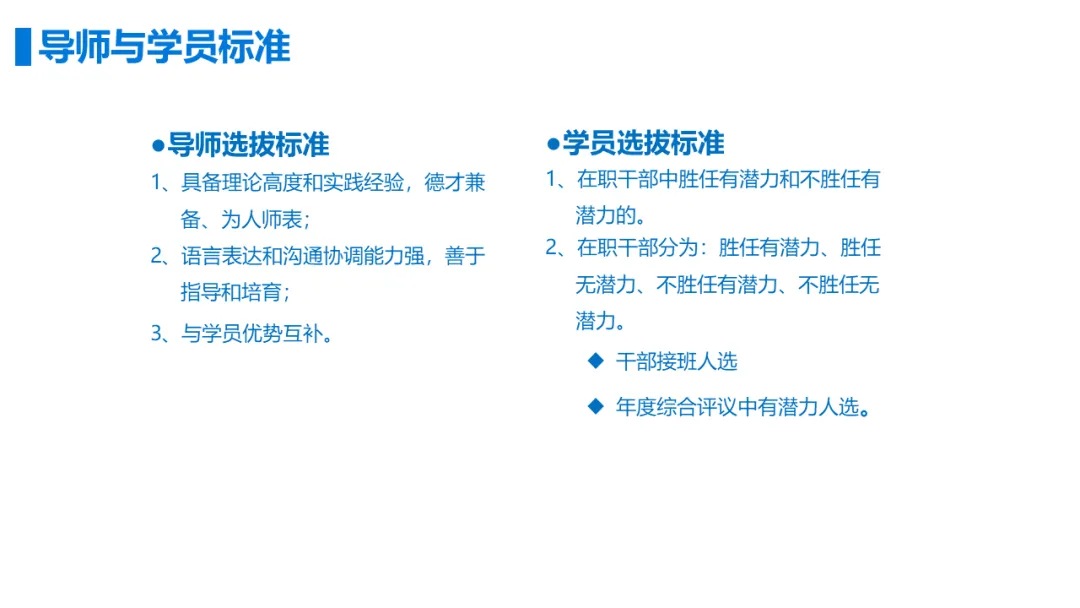 导师与学员标准

●导师选拔标准

1、具备理论高度和实践经验，德才兼备、为人师表；

2、语言表达和沟通协调能力强，善于指导和培育；

3、与学员优势互补。

●学员选拔标准

1、在职干部中胜任有潜力和不胜任有潜力的。

2、在职干部分为：胜任有潜力、胜任无潜力、不胜任有潜力、不胜任无潜力。

◆ 干部接班人选

◆ 年度综合评议中有潜力人选。